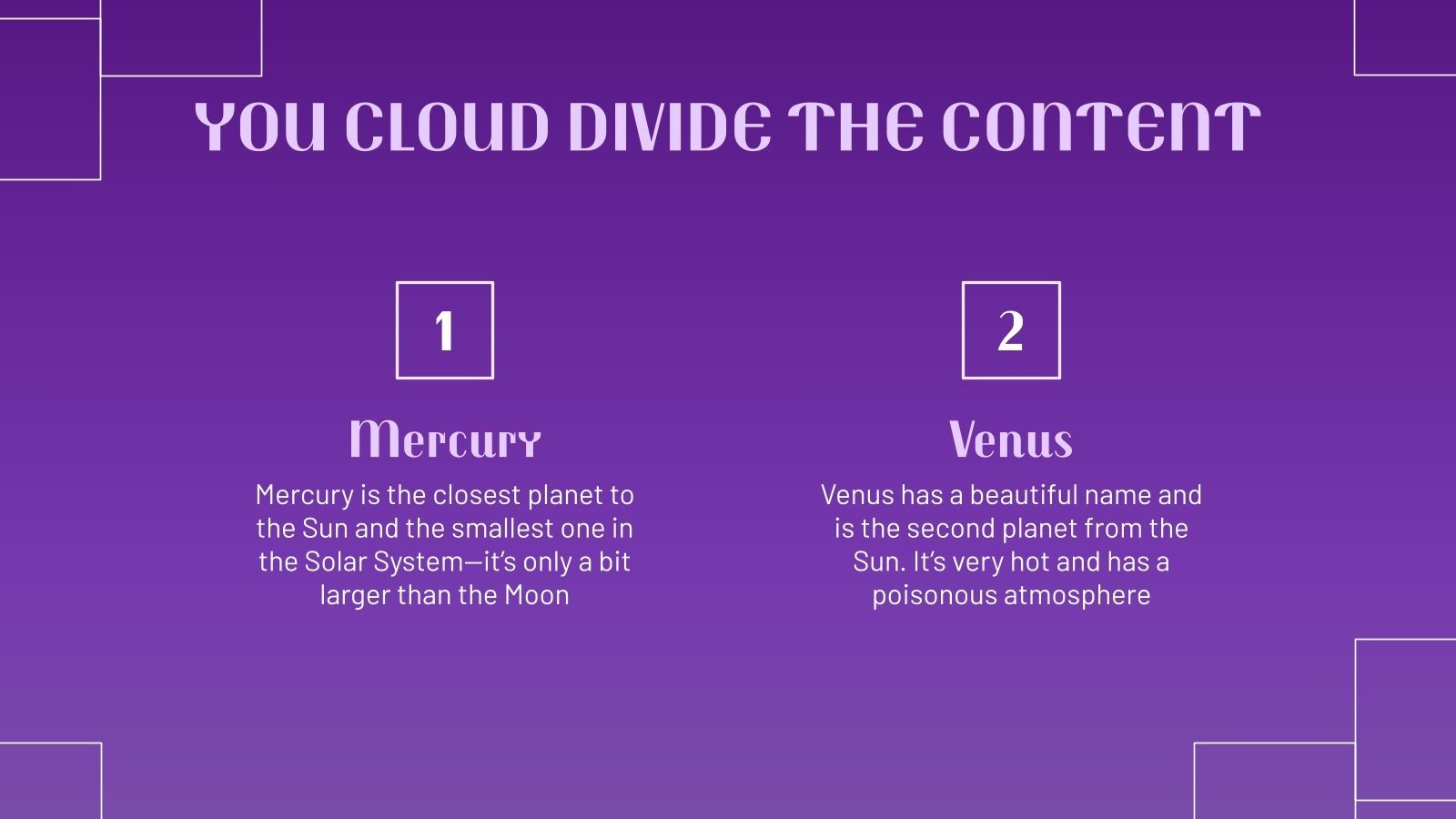 YOU CLOUD DIVIDE THE CONTENT

1

Mercury

Mercury is the closest planet to the Sun and the smallest one in the Solar System—it's only a bit larger than the Moon

2

Venus

Venus has a beautiful name and is the second planet from the Sun. It's very hot and has a poisonous atmosphere